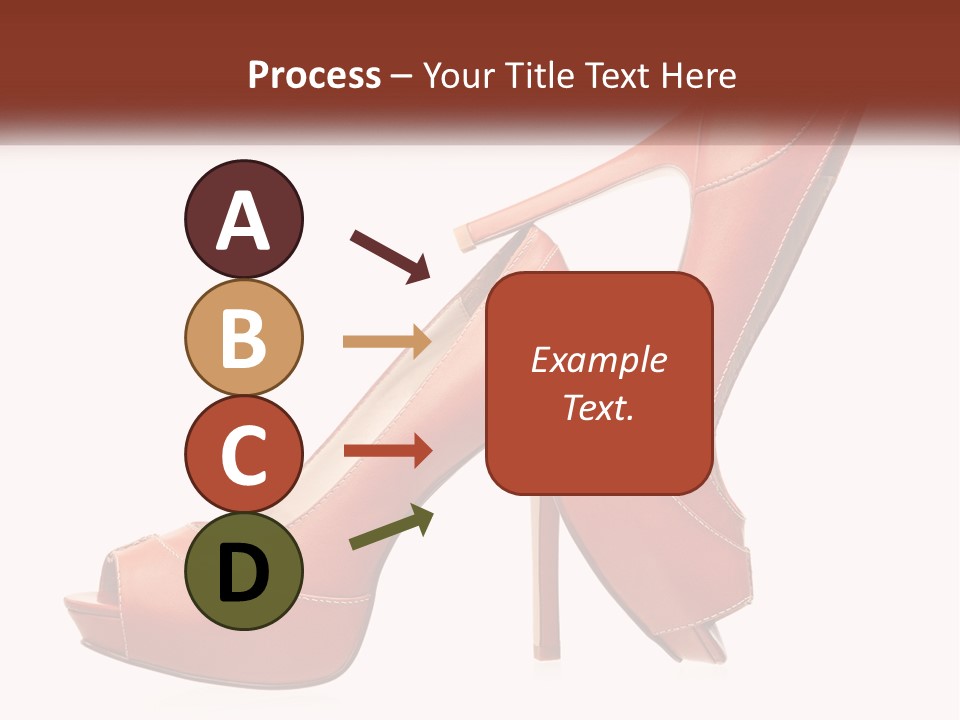 Process – Your Title Text Here

A

B

C

D

Example Text.